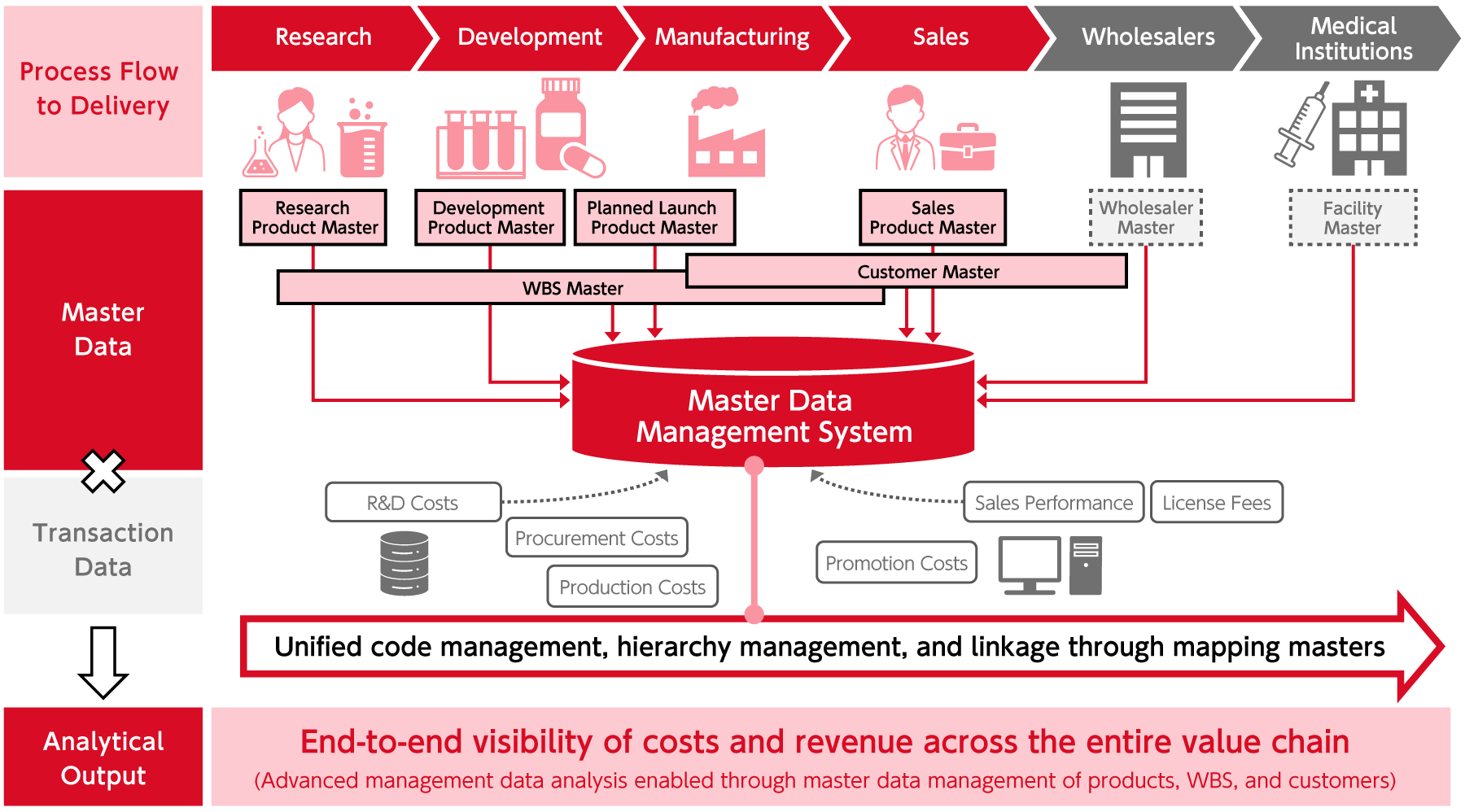 Process Flow to Delivery

Research

Development

Manufacturing

Sales

Wholesalers

Medical Institutions

Master Data

Research Product Master

Development Product Master

Planned Launch Product Master

Sales Product Master

Wholesaler Master

Facility Master

WBS Master

Customer Master

Master Data Management System

Transaction Data

R&D Costs

Procurement Costs

Production Costs

Sales Performance

License Fees

Promotion Costs

Unified code management, hierarchy management, and linkage through mapping masters

Analytical Output

End-to-end visibility of costs and revenue across the entire value chain

(Advanced management data analysis enabled through master data management of products, WBS, and customers)